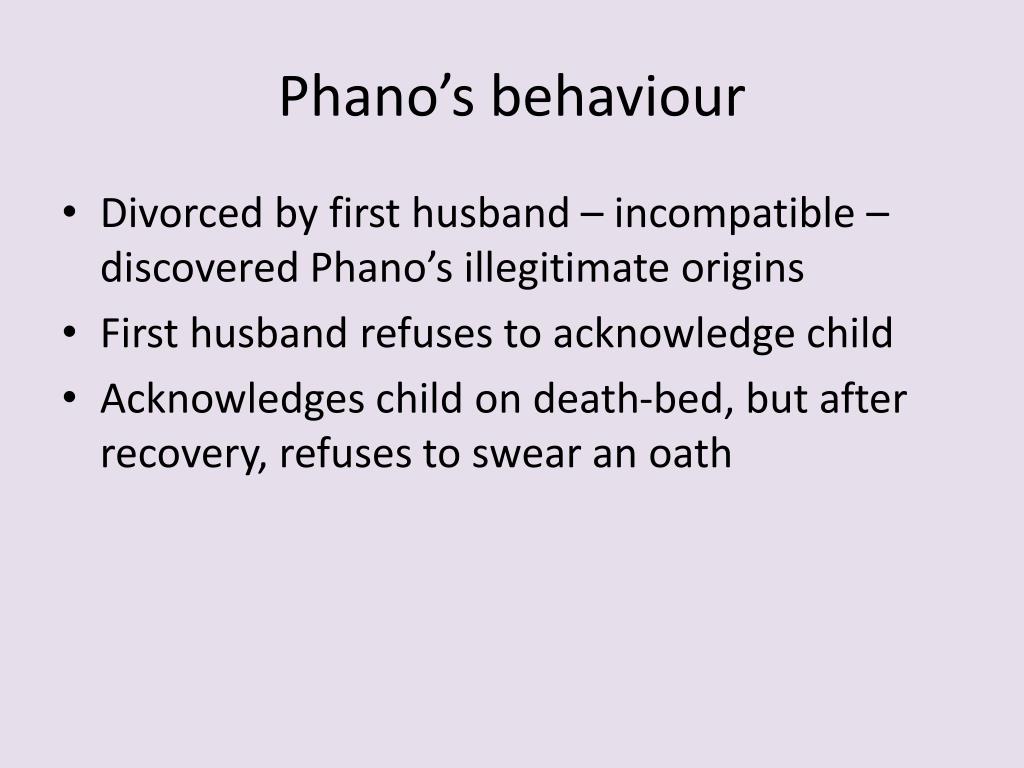 Phano’s behaviour

• Divorced by first husband – incompatible – discovered Phano’s illegitimate origins
• First husband refuses to acknowledge child
• Acknowledges child on death-bed, but after recovery, refuses to swear an oath